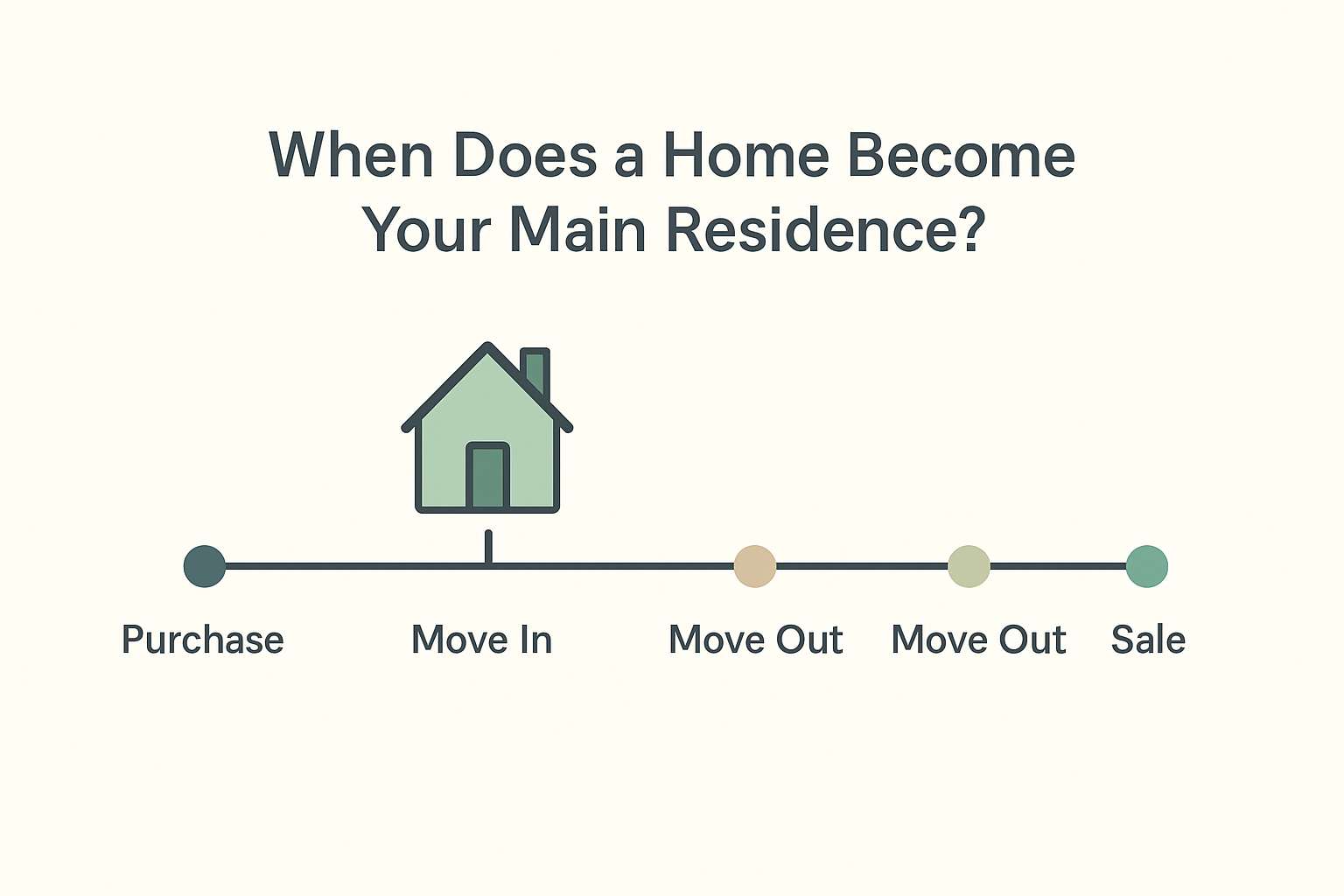 When Does a Home Become Your Main Residence?

Purchase

Move In

Move Out

Move Out

Sale